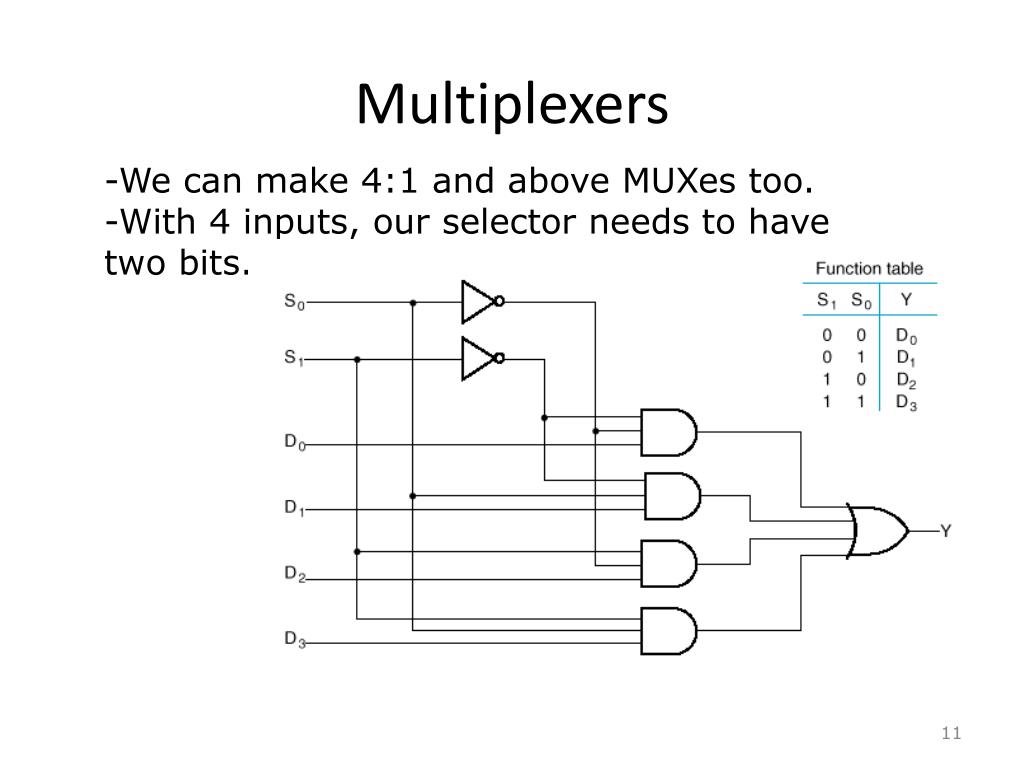 Multiplexers

-We can make 4:1 and above MUXes too.
-With 4 inputs, our selector needs to have two bits.

Function table

| $S_1$ | $S_0$ | Y |
|---|---|---|
| 0 | 0 | $D_0$ |
| 0 | 1 | $D_1$ |
| 1 | 0 | $D_2$ |
| 1 | 1 | $D_3$ |

$S_0$
$S_1$
$D_0$
$D_1$
$D_2$
$D_3$
Y

11